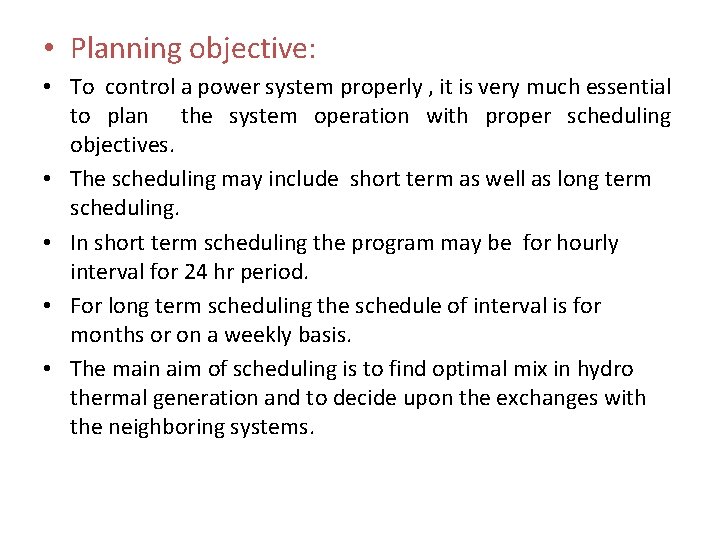 • Planning objective:

• To control a power system properly , it is very much essential to plan the system operation with proper scheduling objectives.

• The scheduling may include short term as well as long term scheduling.

• In short term scheduling the program may be for hourly interval for 24 hr period.

• For long term scheduling the schedule of interval is for months or on a weekly basis.

• The main aim of scheduling is to find optimal mix in hydro thermal generation and to decide upon the exchanges with the neighboring systems.